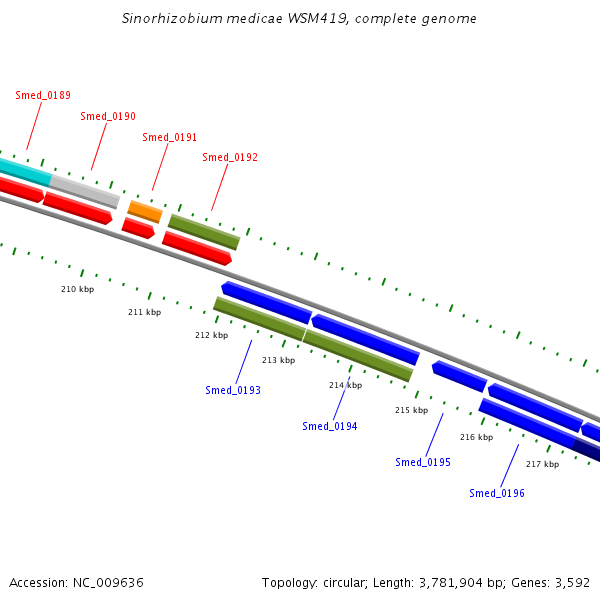 Sinorhizobium medicae WSM419, complete genome

Smed_0189
Smed_0190
Smed_0191
Smed_0192

210 kbp
211 kbp
212 kbp
213 kbp
214 kbp
215 kbp
216 kbp
217 kbp

Smed_0193
Smed_0194
Smed_0195
Smed_0196

Accession: NC_009636

Topology: circular; Length: 3,781,904 bp; Genes: 3,592